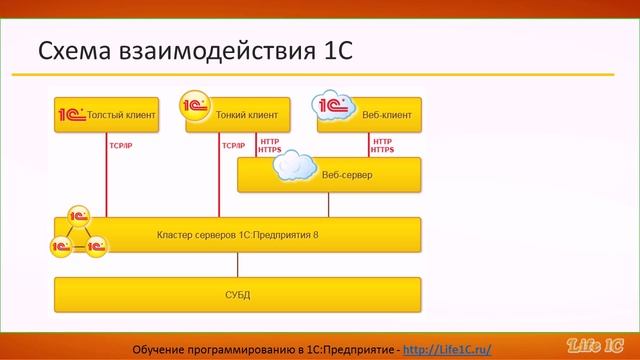 Схема взаимодействия 1С

1С Толстый клиент

1С Тонкий клиент

1С Веб-клиент

TCP/IP

TCP/IP

HTTP
HTTPS

HTTP
HTTPS

Веб-сервер

1С

1С

1С

Кластер серверов 1С:Предприятия 8

СУБД

Обучение программированию в 1С:Предприятие - http://Life1C.ru/

Life 1C